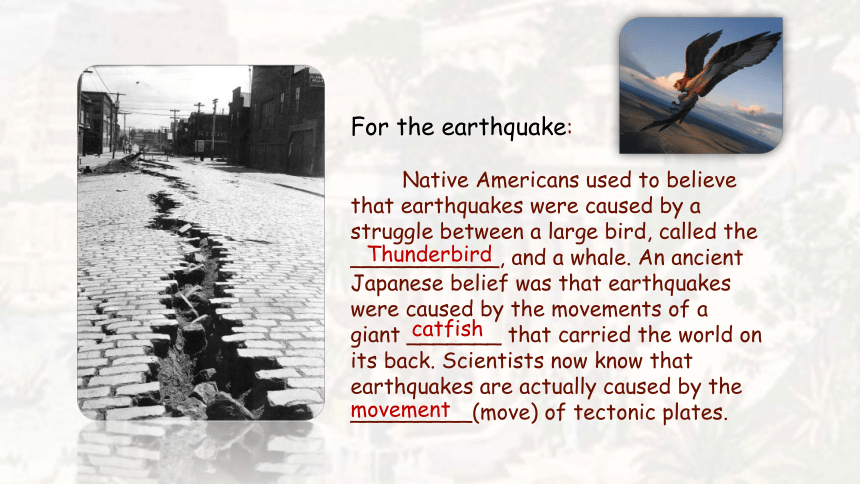 For the earthquake:

Native Americans used to believe that earthquakes were caused by a struggle between a large bird, called the Thunderbird, and a whale. An ancient Japanese belief was that earthquakes were caused by the movements of a giant catfish that carried the world on its back. Scientists now know that earthquakes are actually caused by the movement(move) of tectonic plates.